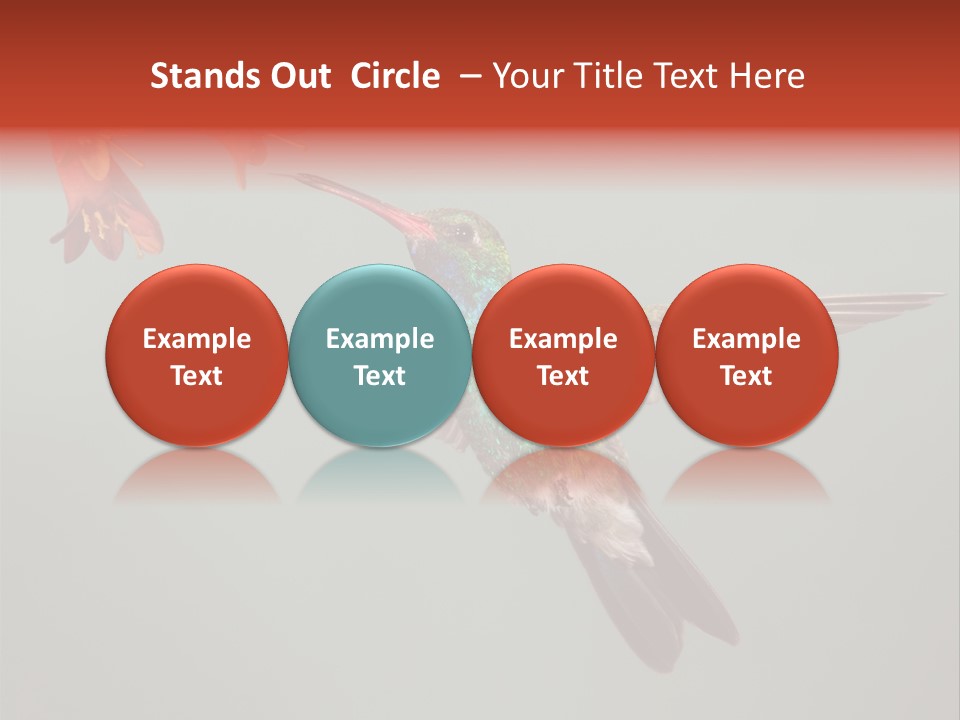 Stands Out Circle – Your Title Text Here

Example Text

Example Text

Example Text

Example Text